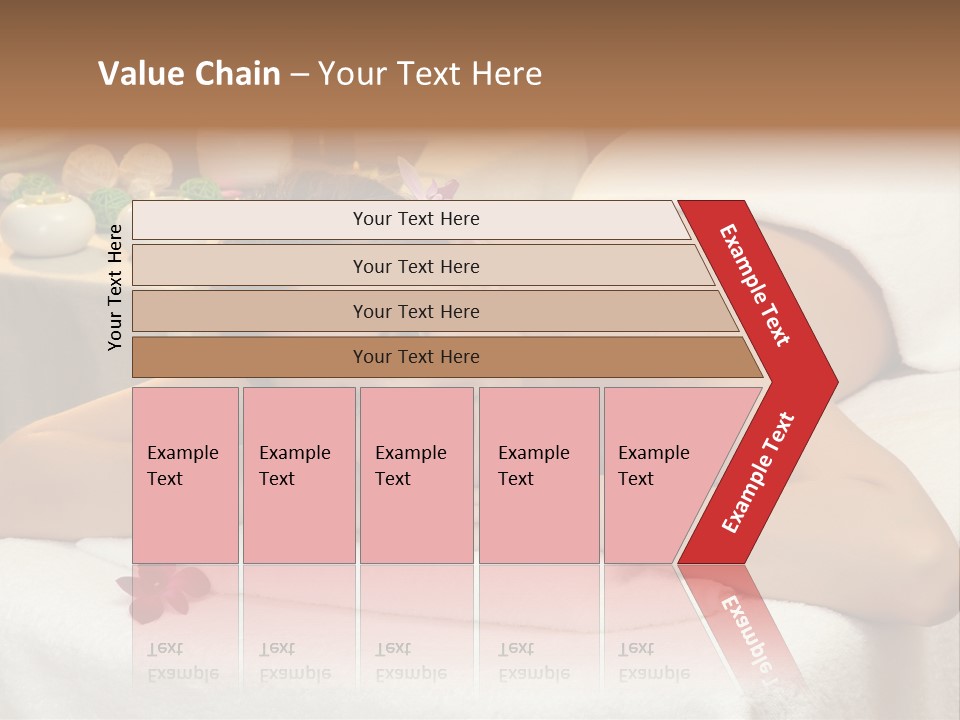 Value Chain – Your Text Here

Your Text Here

Your Text Here

Your Text Here

Your Text Here

Your Text Here

Example Text

Example Text

Example Text

Example Text

Example Text

Example Text

Example Text